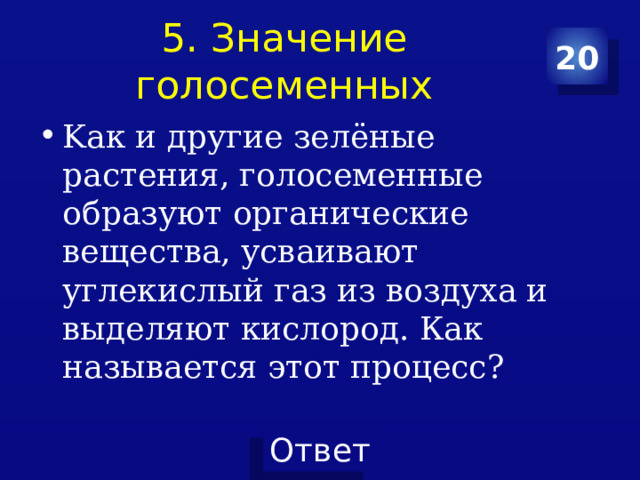 5. Значение голосеменных

20

• Как и другие зелёные растения, голосеменные образуют органические вещества, усваивают углекислый газ из воздуха и выделяют кислород. Как называется этот процесс?

Ответ